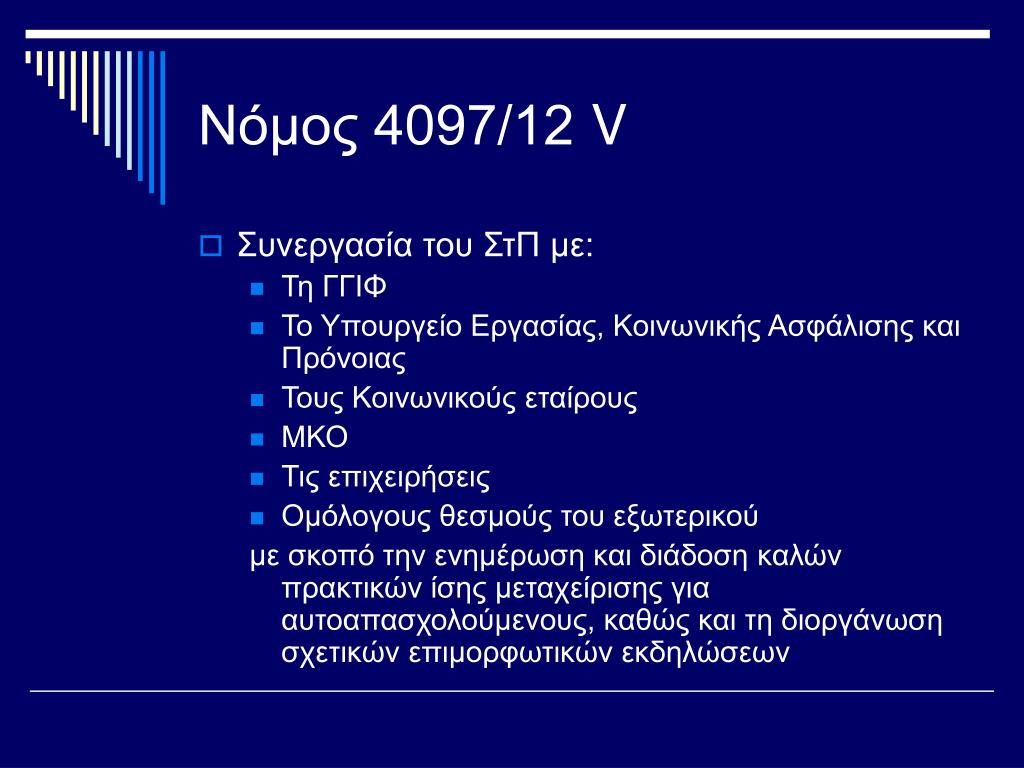 Νόμος 4097/12 V

Συνεργασία του ΣτΠ με:

Τη ΓΓΙΦ

Το Υπουργείο Εργασίας, Κοινωνικής Ασφάλισης και Πρόνοιας

Τους Κοινωνικούς εταίρους

ΜΚΟ

Τις επιχειρήσεις

Ομόλογους θεσμούς του εξωτερικού

με σκοπό την ενημέρωση και διάδοση καλών πρακτικών ίσης μεταχείρισης για αυτοαπασχολούμενους, καθώς και τη διοργάνωση σχετικών επιμορφωτικών εκδηλώσεων